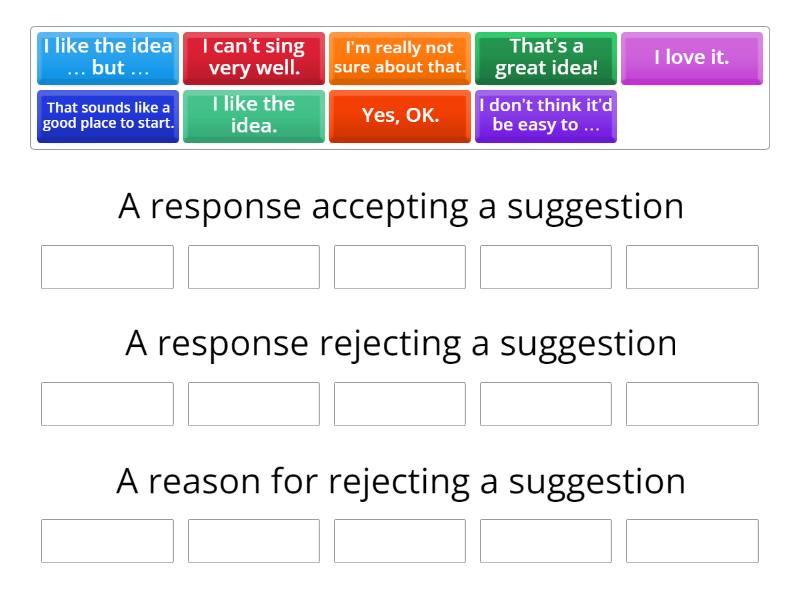 I like the idea … but …

I can't sing very well.

I'm really not sure about that.

That's a great idea!

I love it.

That sounds like a good place to start.

I like the idea.

Yes, OK.

I don't think it'd be easy to …

A response accepting a suggestion

A response rejecting a suggestion

A reason for rejecting a suggestion